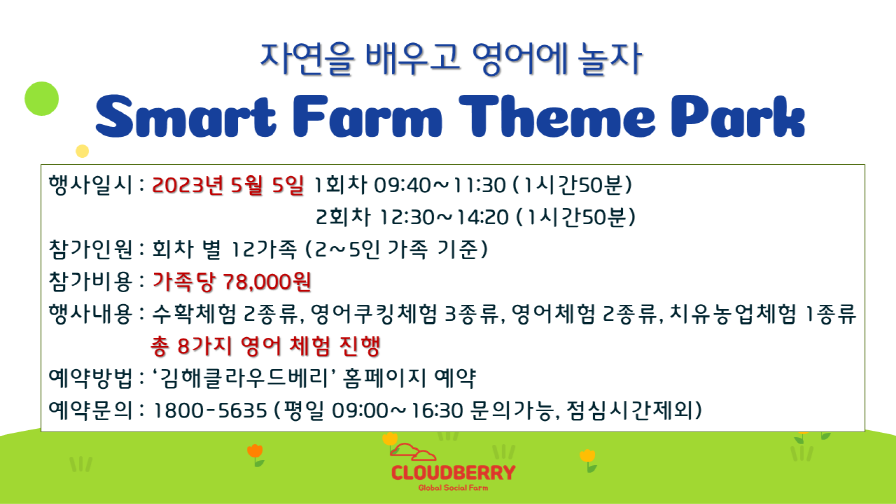 자연을 배우고 영어에 놀자

Smart Farm Theme Park

행사일시 : 2023년 5월 5일 1회차 09:40~11:30 (1시간50분)
2회차 12:30~14:20 (1시간50분)

참가인원 : 회차 별 12가족 (2~5인 가족 기준)

참가비용 : 가족당 78,000원

행사내용 : 수확체험 2종류, 영어쿠킹체험 3종류, 영어체험 2종류, 치유농업체험 1종류
총 8가지 영어 체험 진행

예약방법 : '김해클라우드베리' 홈페이지 예약

예약문의 : 1800-5635 (평일 09:00~16:30 문의가능, 점심시간제외)

CLOUDBERRY
Global Social Farm